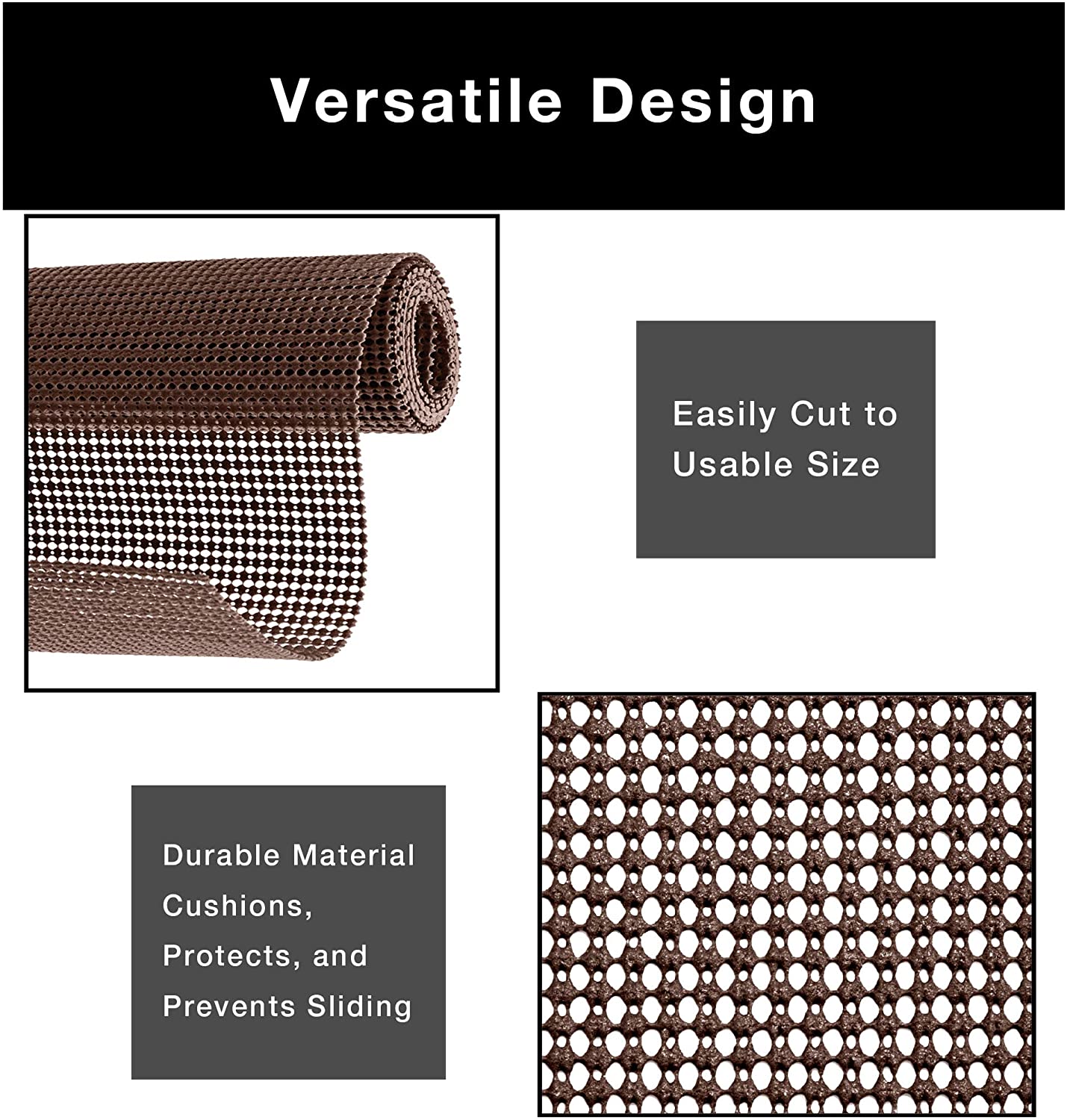 Versatile Design

Easily Cut to Usable Size

Durable Material Cushions, Protects, and Prevents Sliding